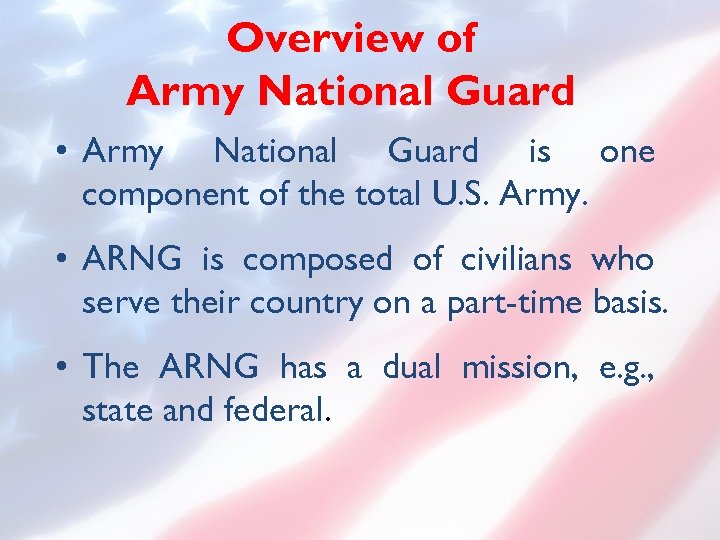 Overview of
Army National Guard

• Army National Guard is one component of the total U.S. Army.

• ARNG is composed of civilians who serve their country on a part-time basis.

• The ARNG has a dual mission, e.g., state and federal.